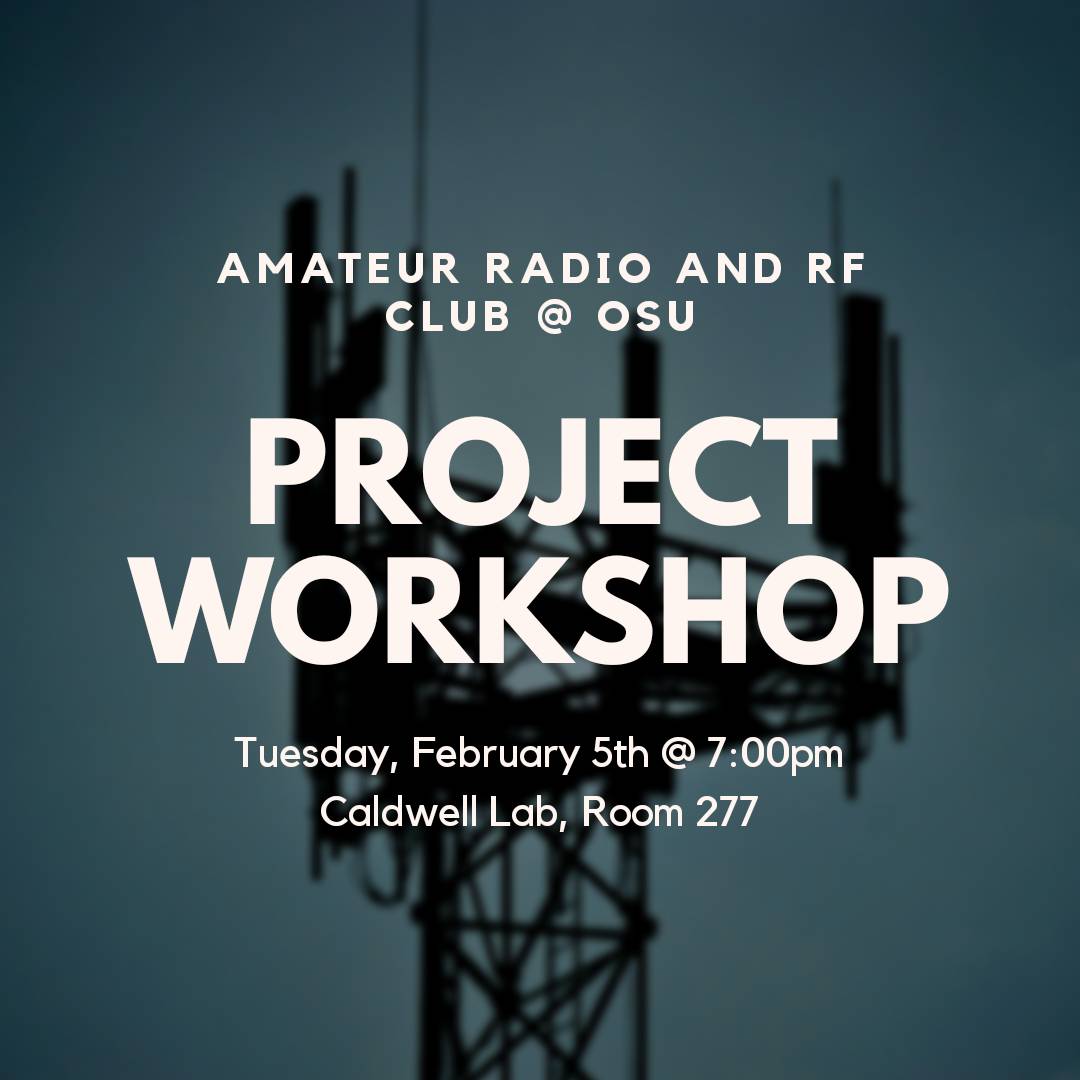 AMATEUR RADIO AND RF CLUB @ OSU

PROJECT WORKSHOP

Tuesday, February 5th @ 7:00pm
Caldwell Lab, Room 277